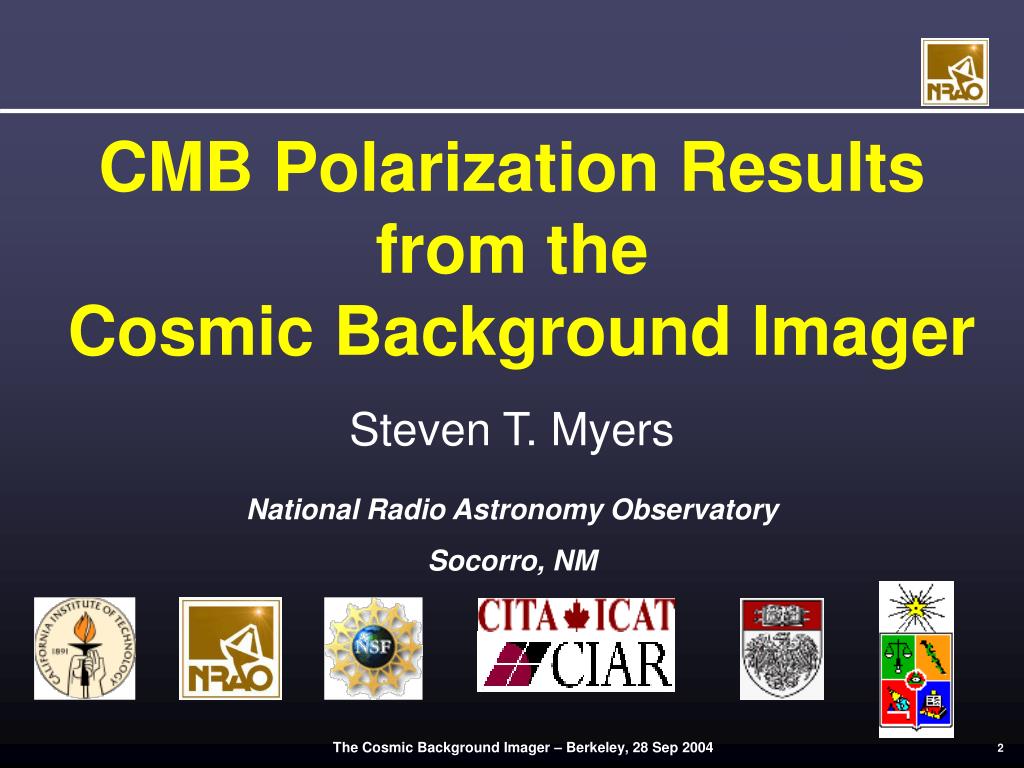 NRAO

CMB Polarization Results from the Cosmic Background Imager

Steven T. Myers

National Radio Astronomy Observatory

Socorro, NM

CALIFORNIA INSTITUTE OF TECHNOLOGY 1891

NRAO

NSF

CITA ICAT

CIAR

The Cosmic Background Imager – Berkeley, 28 Sep 2004

2